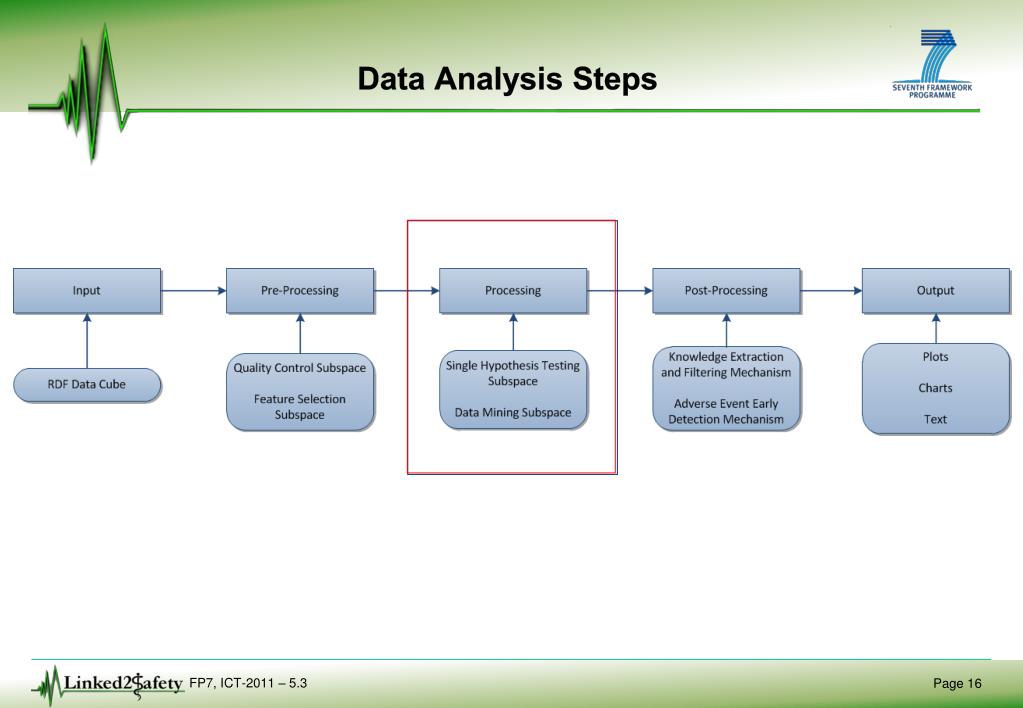 Data Analysis Steps

SEVENTH FRAMEWORK PROGRAMME

Input

Pre-Processing

Processing

Post-Processing

Output

RDF Data Cube

Quality Control Subspace

Feature Selection Subspace

Single Hypothesis Testing Subspace

Data Mining Subspace

Knowledge Extraction and Filtering Mechanism

Adverse Event Early Detection Mechanism

Plots

Charts

Text

Linked2Safety FP7, ICT-2011 – 5.3

Page 16